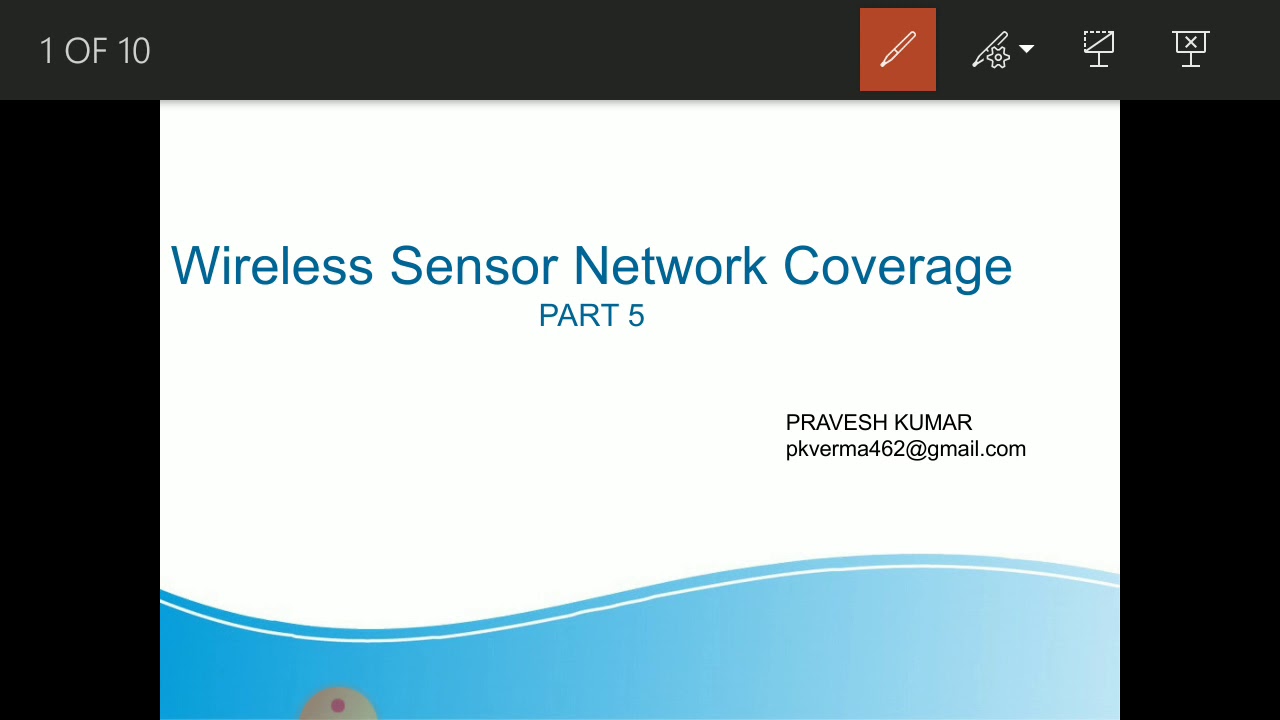 1 OF 10

Wireless Sensor Network Coverage
PART 5

PRAVESH KUMAR
pkverma462@gmail.com